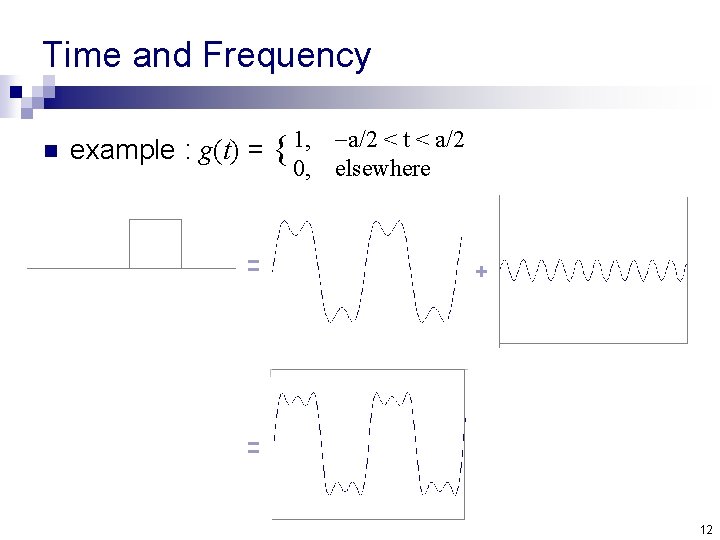 Time and Frequency

example : $g(t) = \begin{cases} 1, & -a/2 < t < a/2 \\ 0, & \text{elsewhere} \end{cases}$

=

+

=

12